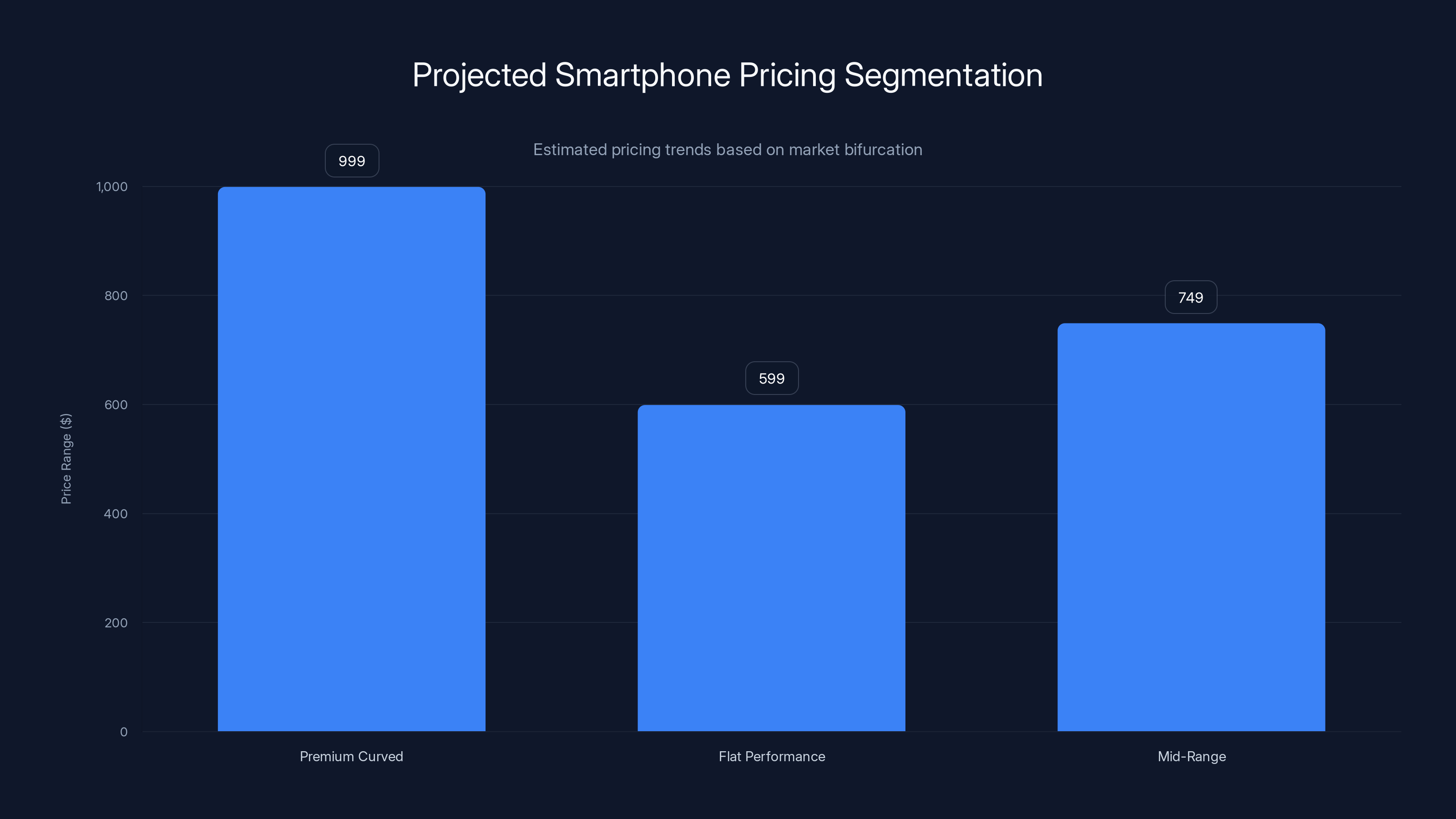 Projected Smartphone Pricing Segmentation

Estimated pricing trends based on market bifurcation

Price Range ($)

1,000
800
600
400
200
0

999
599
749

Premium Curved
Flat Performance
Mid-Range